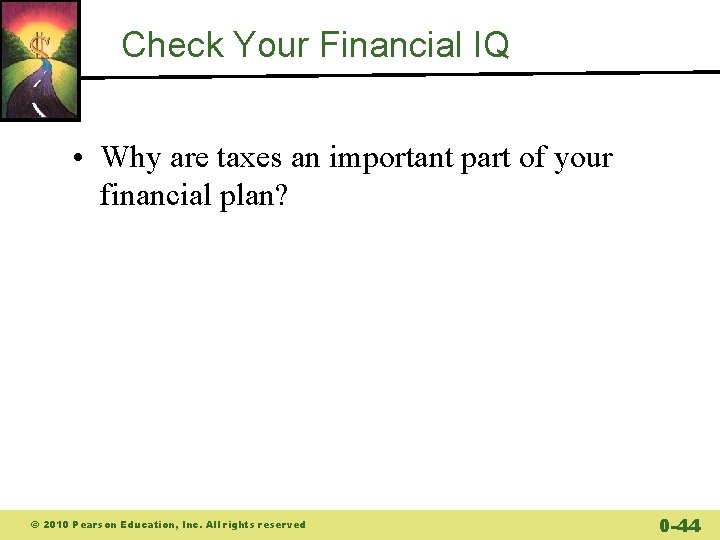 Check Your Financial IQ

• Why are taxes an important part of your financial plan?

© 2010 Pearson Education, Inc. All rights reserved

0-44